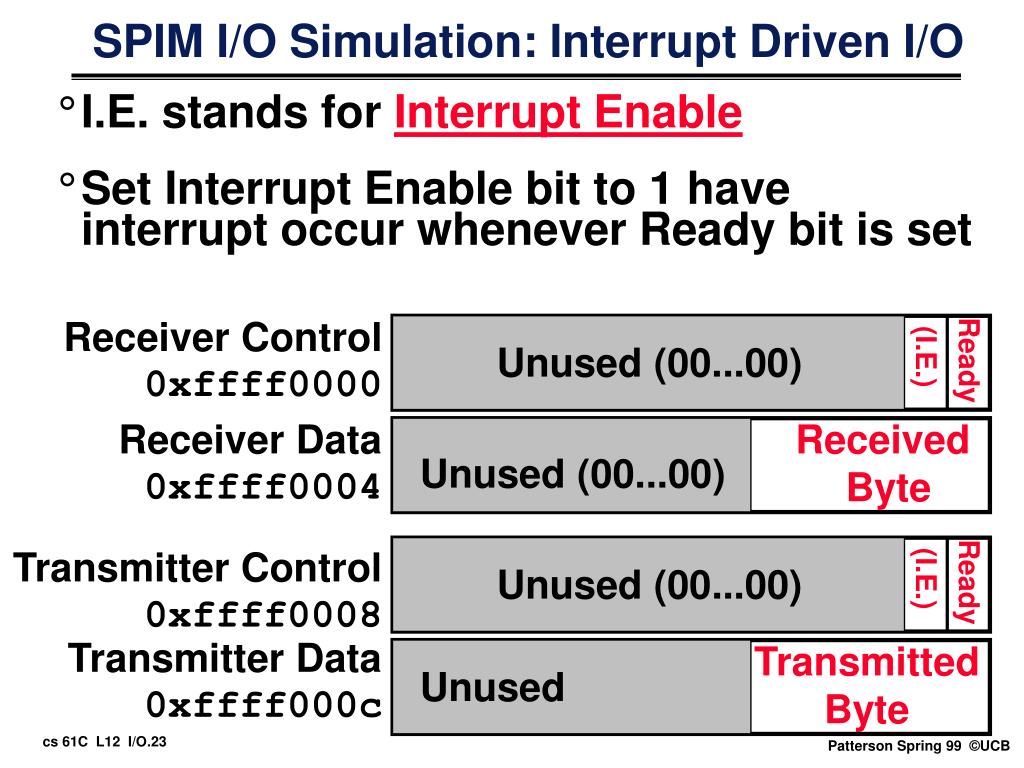 SPIM I/O Simulation: Interrupt Driven I/O

° I.E. stands for Interrupt Enable

° Set Interrupt Enable bit to 1 have interrupt occur whenever Ready bit is set

Receiver Control
0xffff0000

Unused (00...00)

(I.E.)

Ready

Receiver Data
0xffff0004

Unused (00...00)

Received Byte

Transmitter Control
0xffff0008

Unused (00...00)

(I.E.)

Ready

Transmitter Data
0xffff000c

Unused

Transmitted Byte

cs 61C L12 I/O.23

Patterson Spring 99 ©UCB